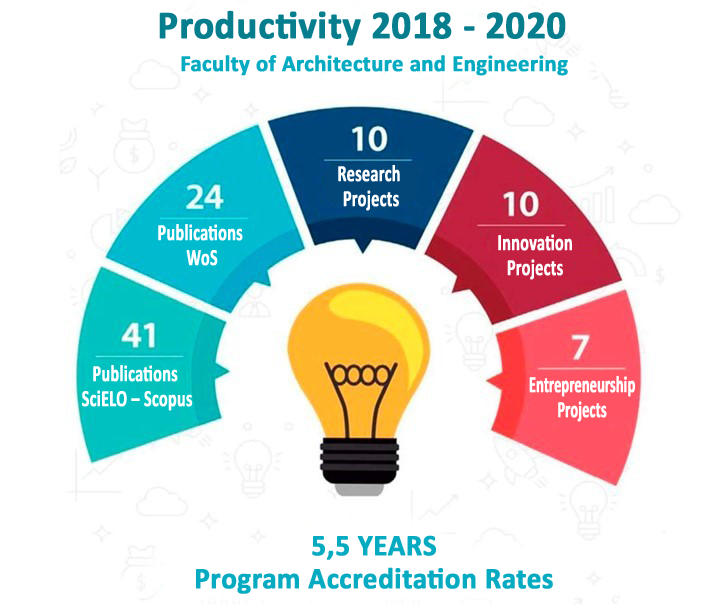 Productivity 2018 - 2020
Faculty of Architecture and Engineering

41
Publications SciELO – Scopus

24
Publications WoS

10
Research Projects

10
Innovation Projects

7
Entrepreneurship Projects

5,5 YEARS
Program Accreditation Rates